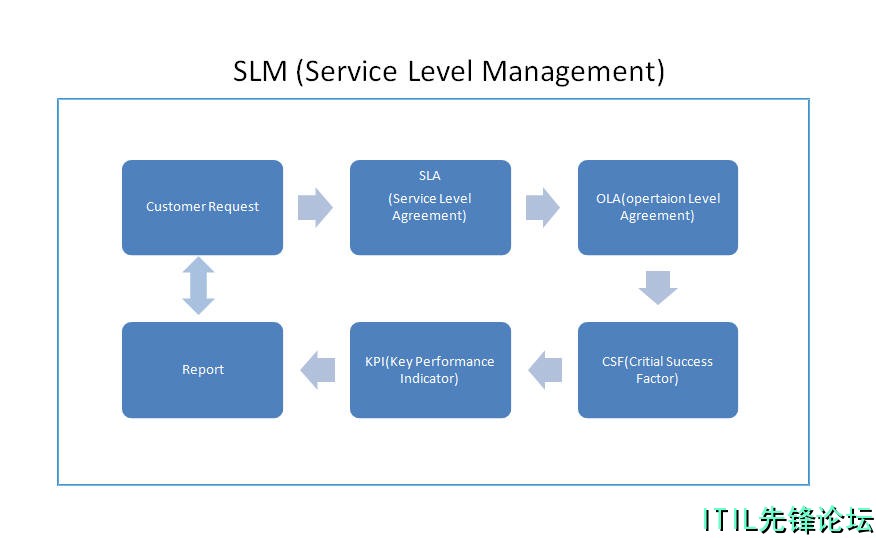 SLM (Service Level Management)

Customer Request

SLA

(Service Level Agreement)

OLA(opertaion Level Agreement)

CSF(Critial Success Factor)

KPI(Key Performance Indicator)

Report

ITIL先锋论坛